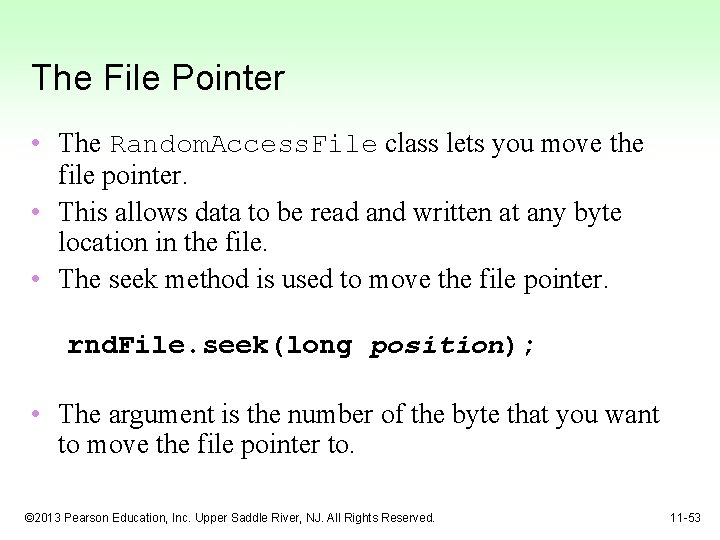 The File Pointer

• The RandomAccessFile class lets you move the file pointer.
• This allows data to be read and written at any byte location in the file.
• The seek method is used to move the file pointer.

rndFile.seek(long position);

• The argument is the number of the byte that you want to move the file pointer to.

©2013 Pearson Education, Inc. Upper Saddle River, NJ. All Rights Reserved.

11-53